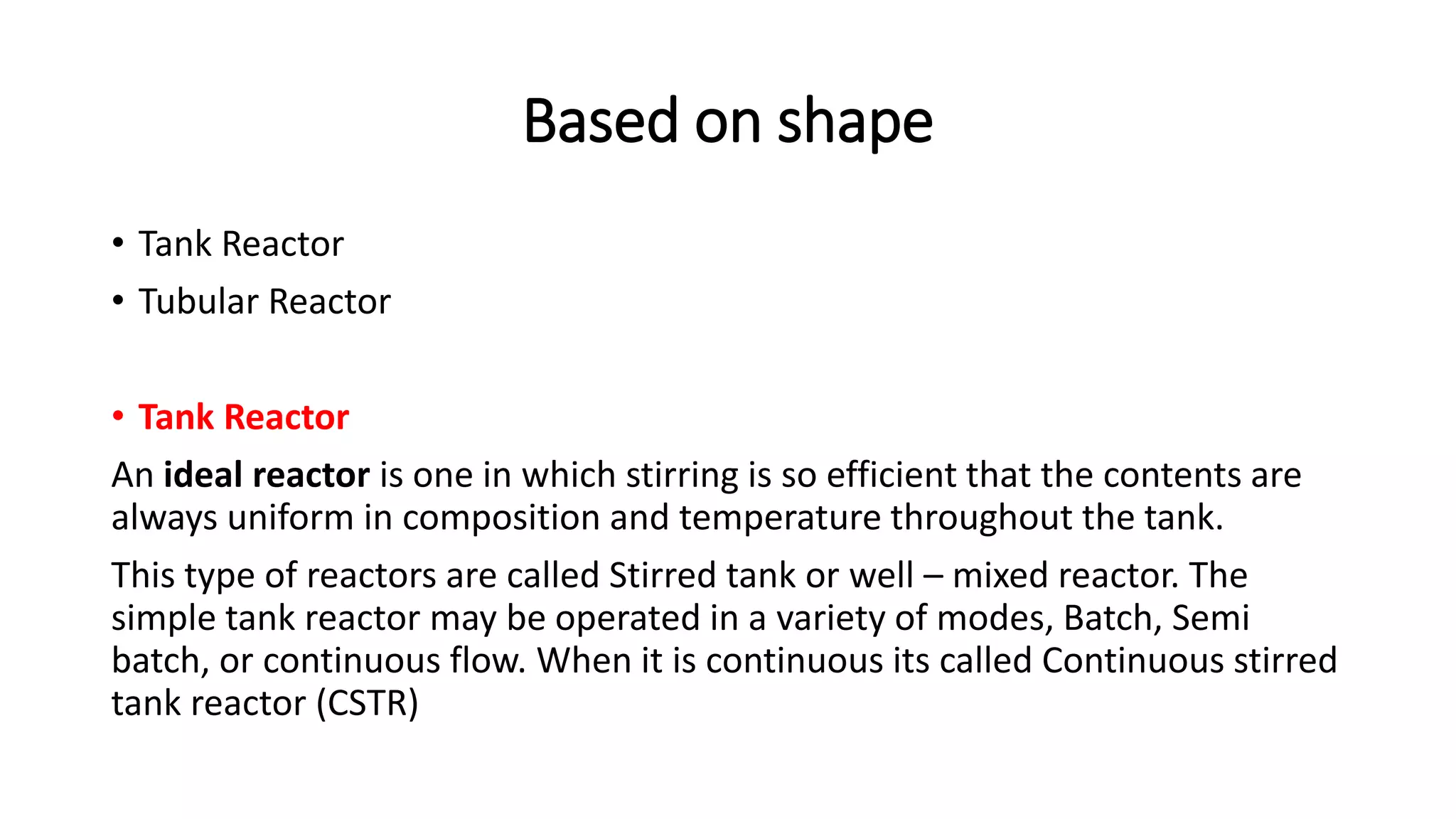 Based on shape

• Tank Reactor
• Tubular Reactor

• Tank Reactor

An ideal reactor is one in which stirring is so efficient that the contents are always uniform in composition and temperature throughout the tank.

This type of reactors are called Stirred tank or well – mixed reactor. The simple tank reactor may be operated in a variety of modes, Batch, Semi batch, or continuous flow. When it is continuous its called Continuous stirred tank reactor (CSTR)